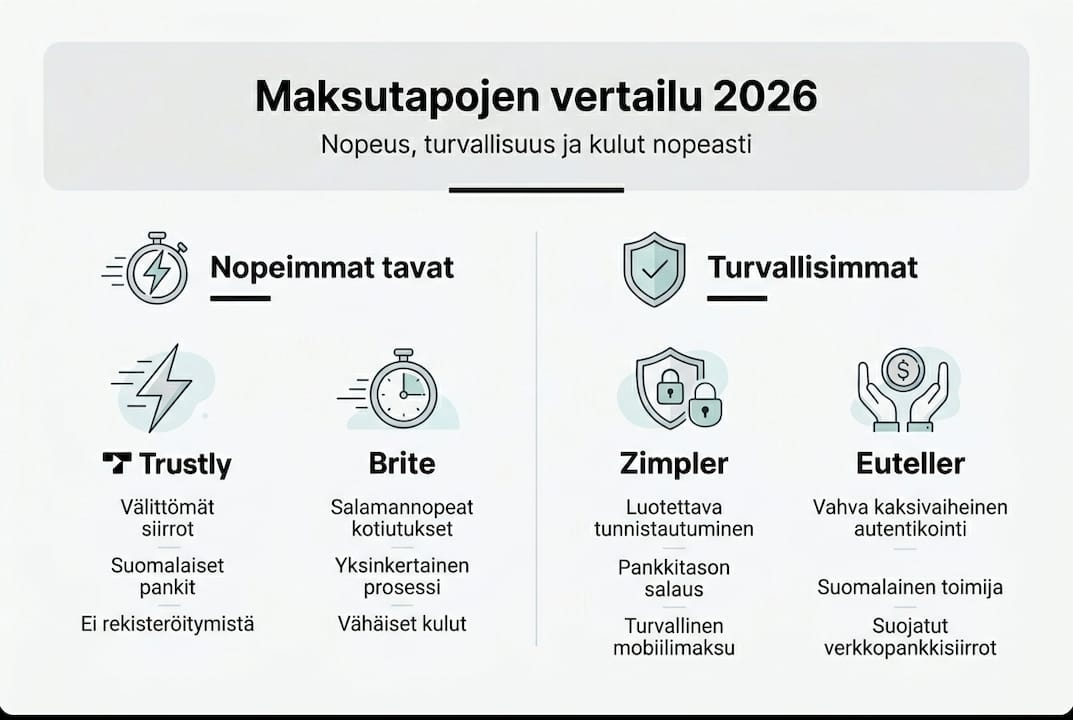 Maksutapojen vertailu 2026

Nopeus, turvallisuus ja kulut nopeasti

Nopeimmat tavat

Trustly

Välittömät siirrot

Suomalaiset pankit

Ei rekisteröitymistä

Brite

Salamannopeat kotiutukset

Yksinkertainen prosessi

Vähäiset kulut

Turvallisimmat

Zimpler

Luotettava tunnistautuminen

Pankkitason salaus

Turvallinen mobiilimaksu

Euteller

Vahva kaksivaiheinen autentikointi

Suomalainen toimija

Suojatut verkkopankkisiirrot